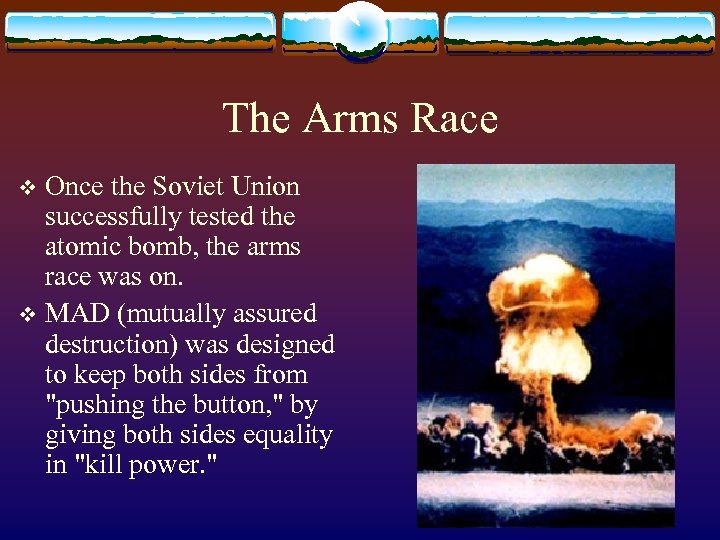 The Arms Race

❖ Once the Soviet Union successfully tested the atomic bomb, the arms race was on.

❖ MAD (mutually assured destruction) was designed to keep both sides from "pushing the button," by giving both sides equality in "kill power."